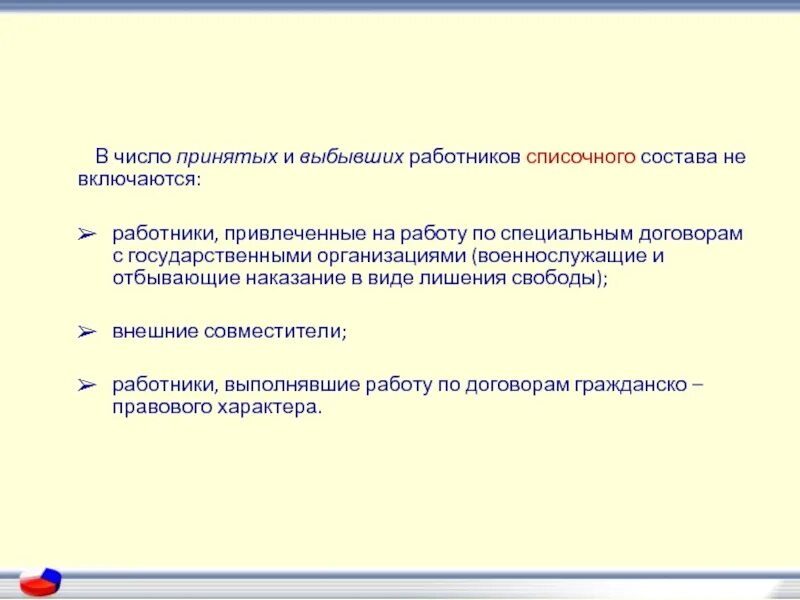 В число принятых и выбывших работников списочного состава не включаются:

➢ работники, привлеченные на работу по специальным договорам с государственными организациями (военнослужащие и отбывающие наказание в виде лишения свободы);

➢ внешние совместители;

➢ работники, выполнявшие работу по договорам гражданско – правового характера.